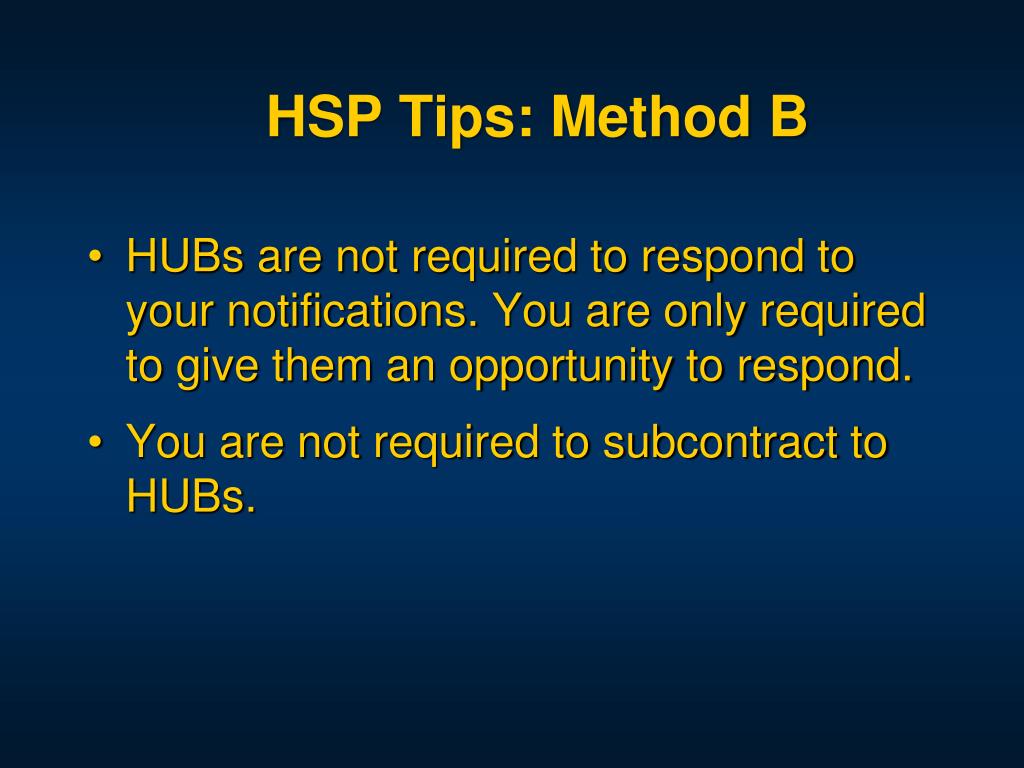 HSP Tips: Method B

• HUBs are not required to respond to your notifications. You are only required to give them an opportunity to respond.

• You are not required to subcontract to HUBs.